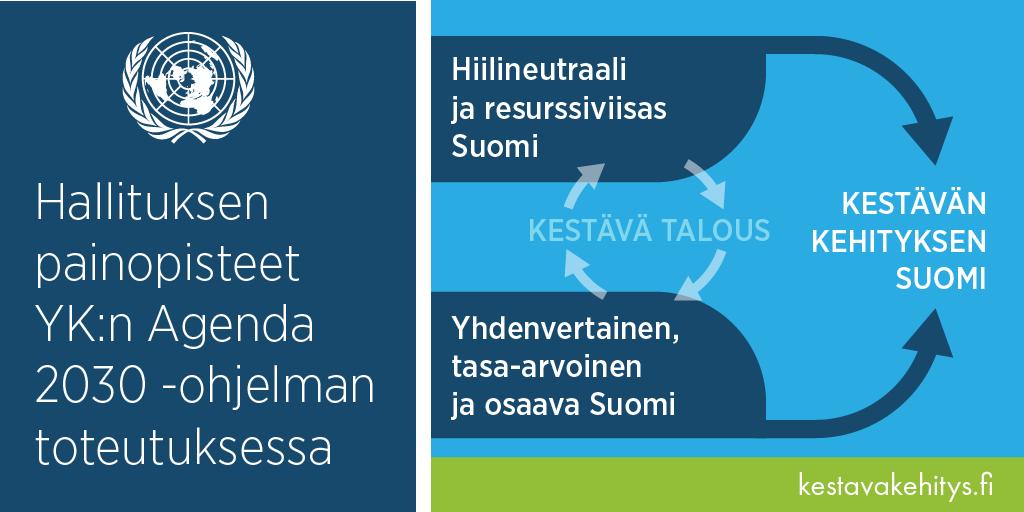 Hallituksen painopisteet YK:n Agenda 2030 -ohjelman toteutuksessa

Hiilineutraali ja resurssiviisas Suomi

KESTÄVÄ TALOUS

Yhdenvertainen, tasa-arvoinen ja osaava Suomi

KESTÄVÄN KEHITYKSEN SUOMI

kestavakehitys.fi